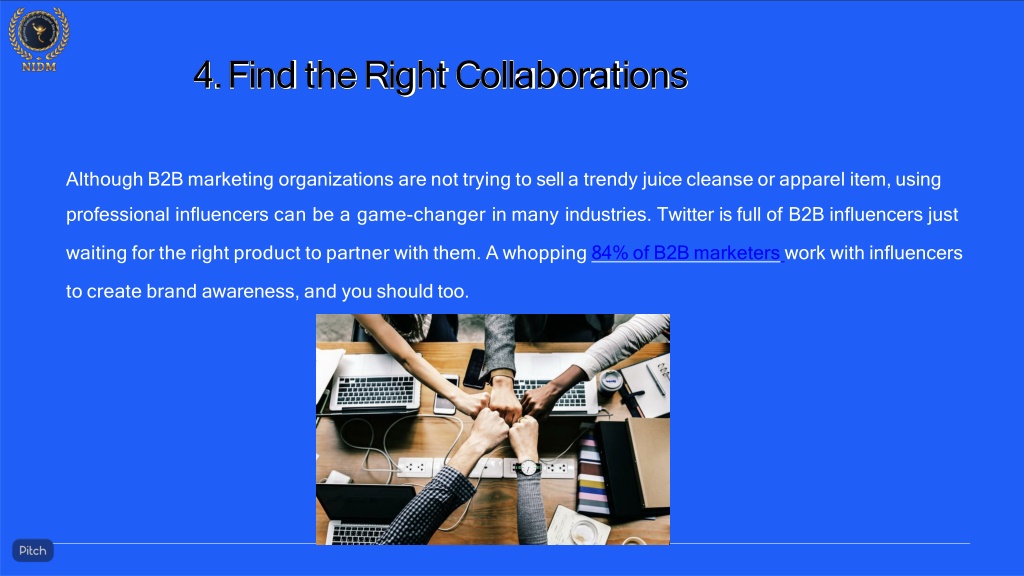 NIDM

4. Find the Right Collaborations

Although B2B marketing organizations are not trying to sell a trendy juice cleanse or apparel item, using professional influencers can be a game-changer in many industries. Twitter is full of B2B influencers just waiting for the right product to partner with them. A whopping 84% of B2B marketers work with influencers to create brand awareness, and you should too.

Pitch